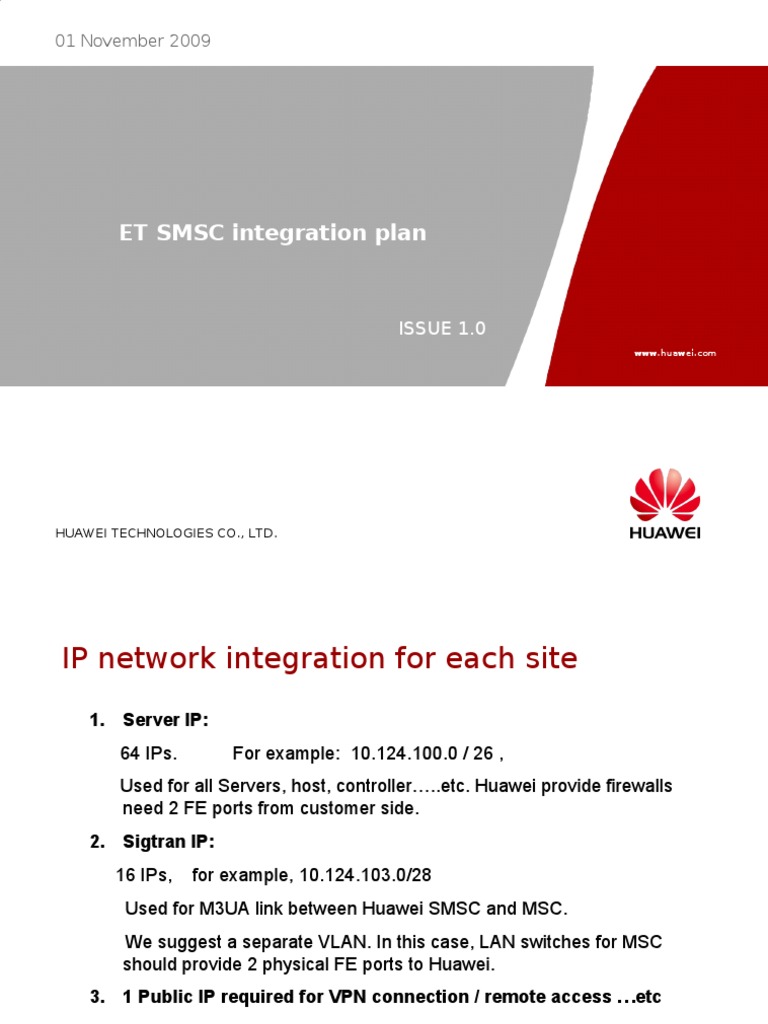 01 November 2009

ET SMSC integration plan

ISSUE 1.0

www.huawei.com

HUAWEI TECHNOLOGIES CO., LTD.

HUAWEI

IP network integration for each site

1. Server IP:

64 IPs. For example: 10.124.100.0 / 26 ,

Used for all Servers, host, controller…..etc. Huawei provide firewalls need 2 FE ports from customer side.

2. Sigtran IP:

16 IPs, for example, 10.124.103.0/28

Used for M3UA link between Huawei SMSC and MSC.

We suggest a separate VLAN. In this case, LAN switches for MSC should provide 2 physical FE ports to Huawei.

3. 1 Public IP required for VPN connection / remote access …etc